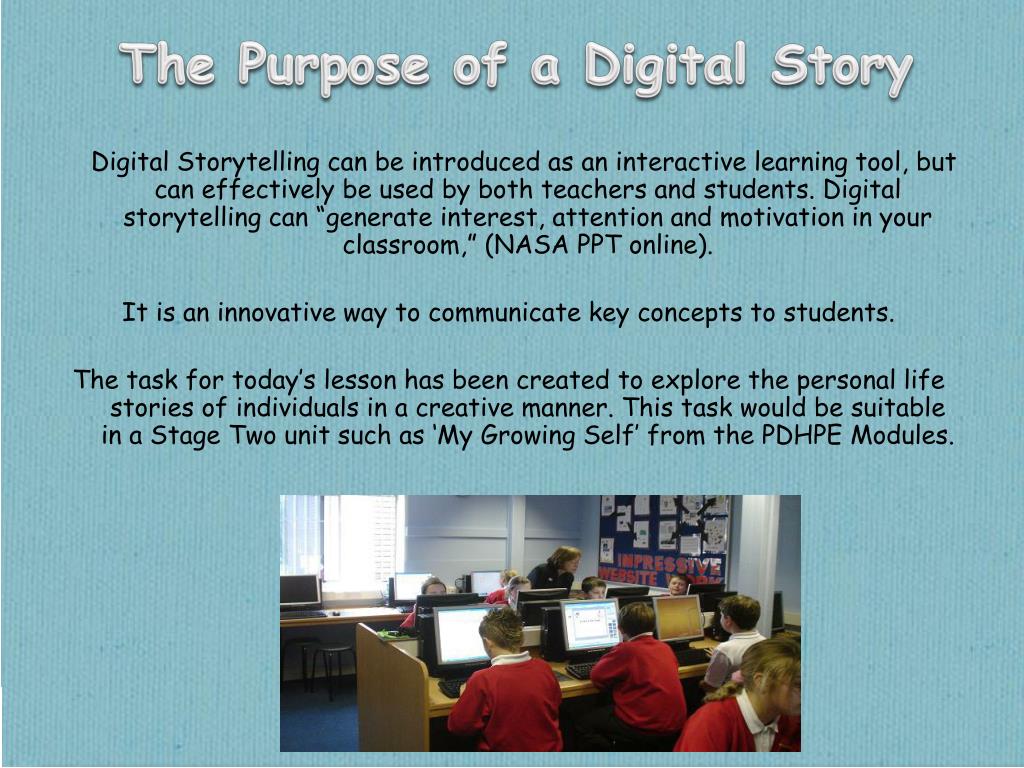 The Purpose of a Digital Story

Digital Storytelling can be introduced as an interactive learning tool, but can effectively be used by both teachers and students. Digital storytelling can “generate interest, attention and motivation in your classroom,” (NASA PPT online).

It is an innovative way to communicate key concepts to students.

The task for today’s lesson has been created to explore the personal life stories of individuals in a creative manner. This task would be suitable in a Stage Two unit such as ‘My Growing Self’ from the PDHPE Modules.

IMPRESSIVE WEBSITE WORK